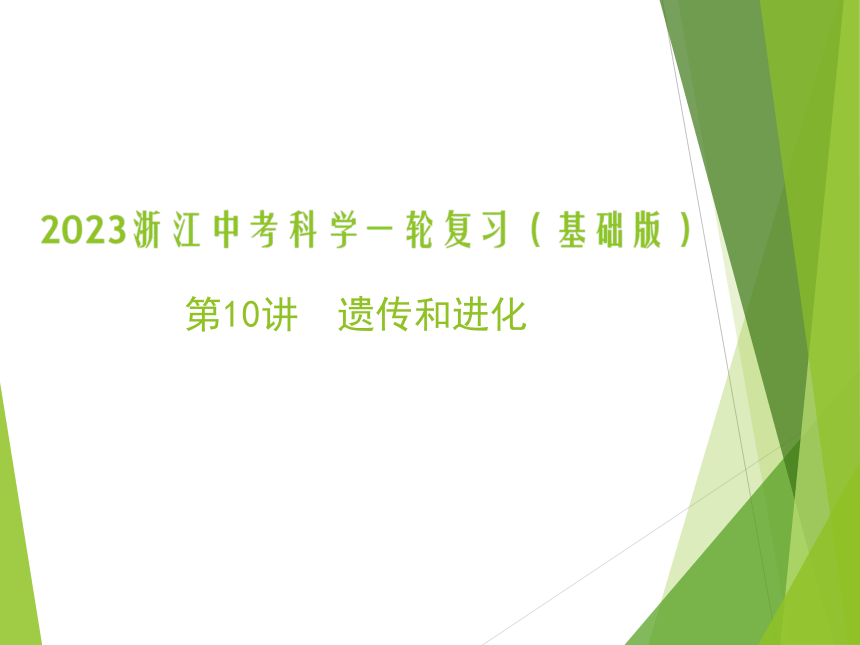 2023浙江中考科学一轮复习（基础版）

第10讲　遗传和进化